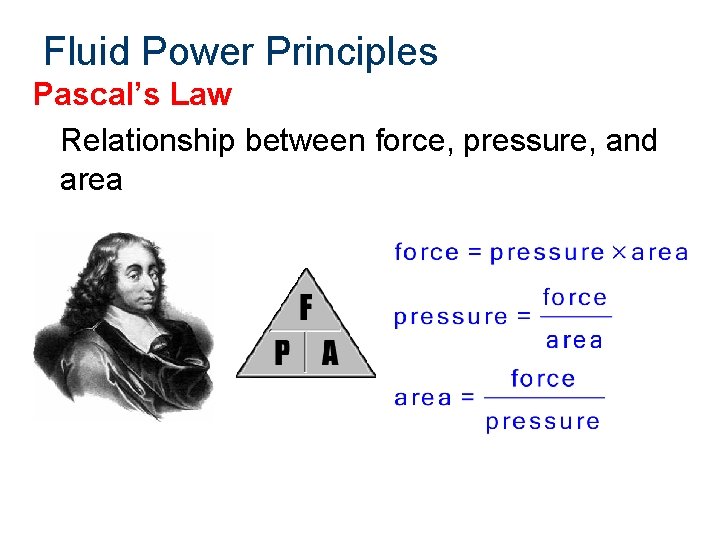 Fluid Power Principles

Pascal's Law

Relationship between force, pressure, and area

F

P A

$\text{force} = \text{pressure} \times \text{area}$

$\text{pressure} = \frac{\text{force}}{\text{area}}$

$\text{area} = \frac{\text{force}}{\text{pressure}}$